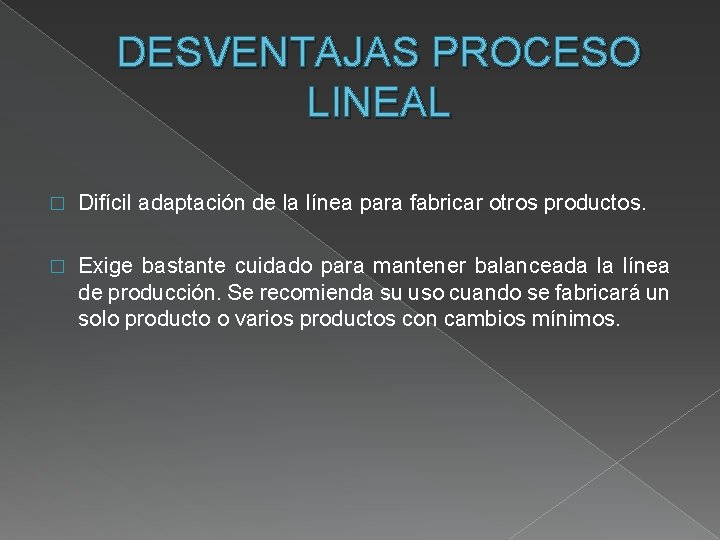 DESVENTAJAS PROCESO LINEAL

□ Difícil adaptación de la línea para fabricar otros productos.

□ Exige bastante cuidado para mantener balanceada la línea de producción. Se recomienda su uso cuando se fabricará un solo producto o varios productos con cambios mínimos.